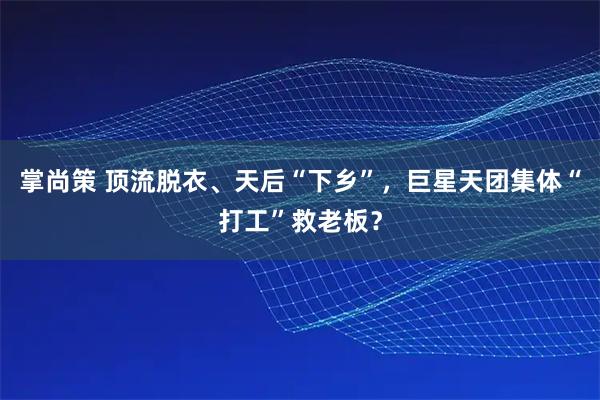 掌尚策 顶流脱衣、天后“下乡”，巨星天团集体“打工”救老板？